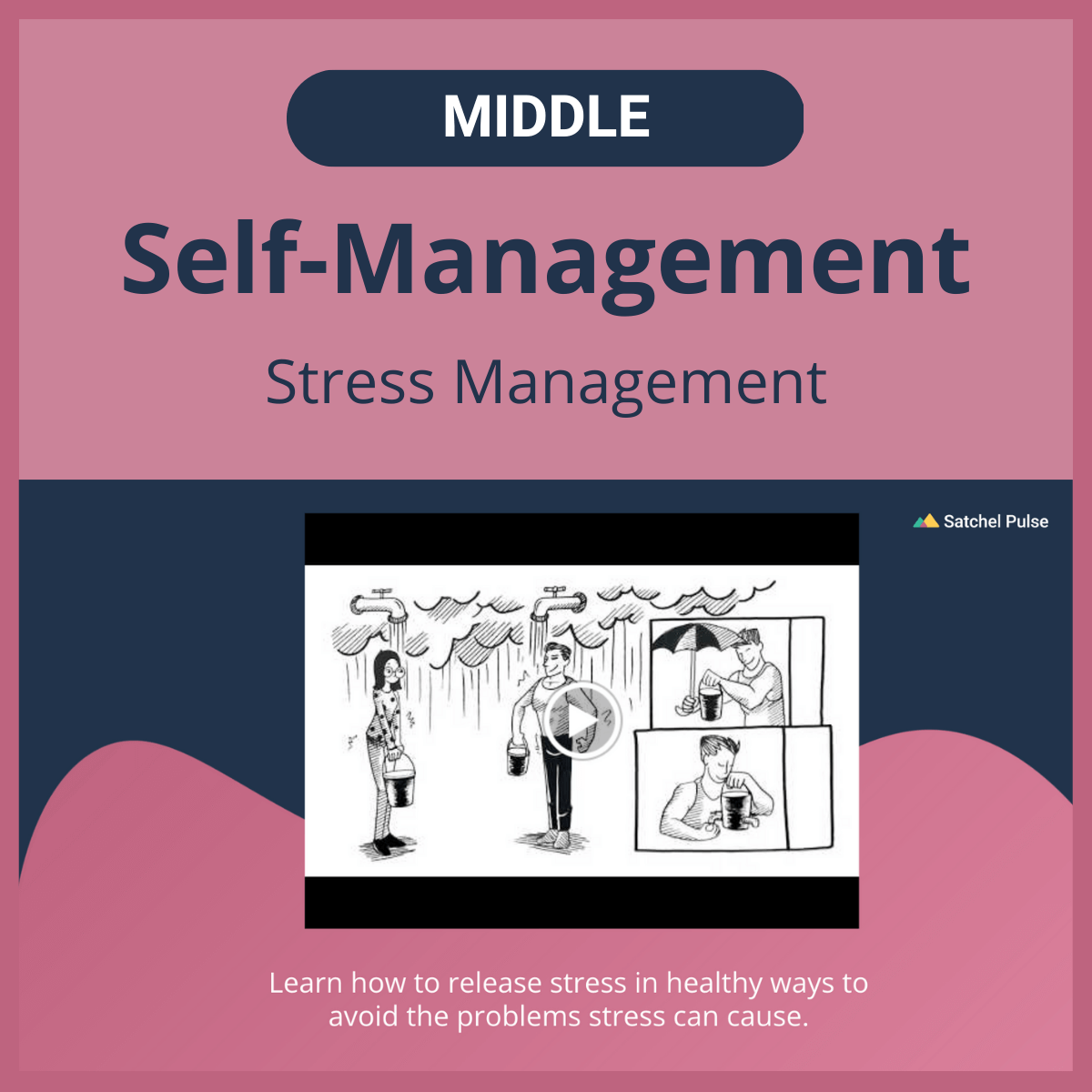 MIDDLE

Self-Management

Stress Management

Satchel Pulse

Learn how to release stress in healthy ways to avoid the problems stress can cause.